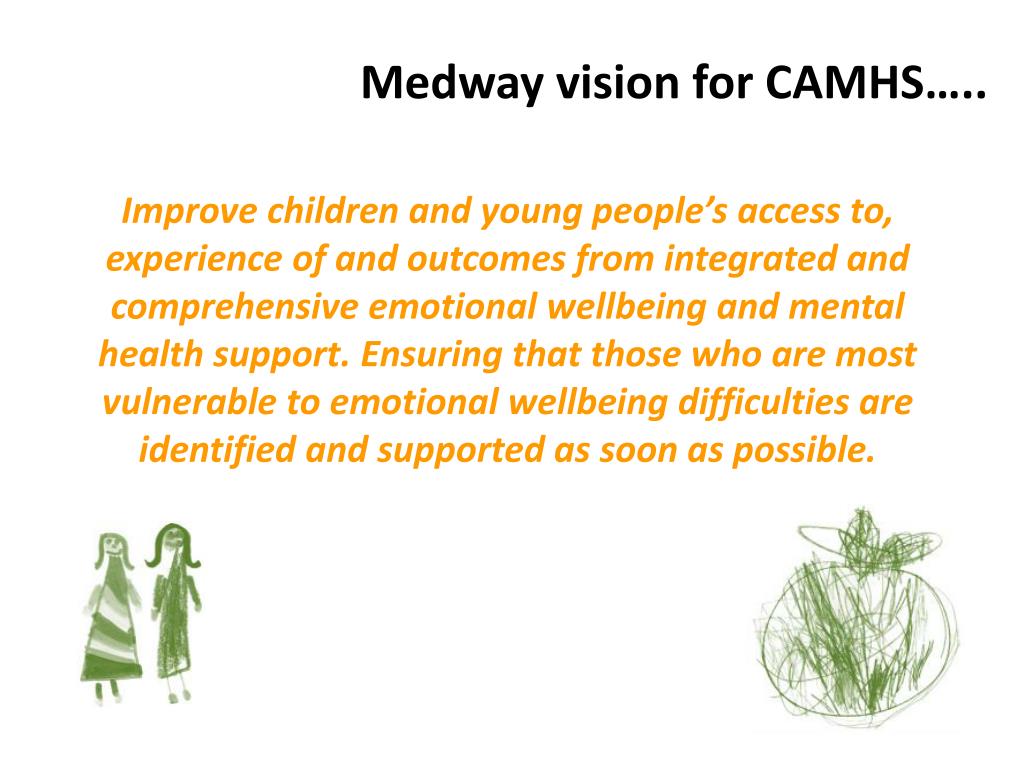 Medway vision for CAMHS…..

Improve children and young people's access to, experience of and outcomes from integrated and comprehensive emotional wellbeing and mental health support. Ensuring that those who are most vulnerable to emotional wellbeing difficulties are identified and supported as soon as possible.